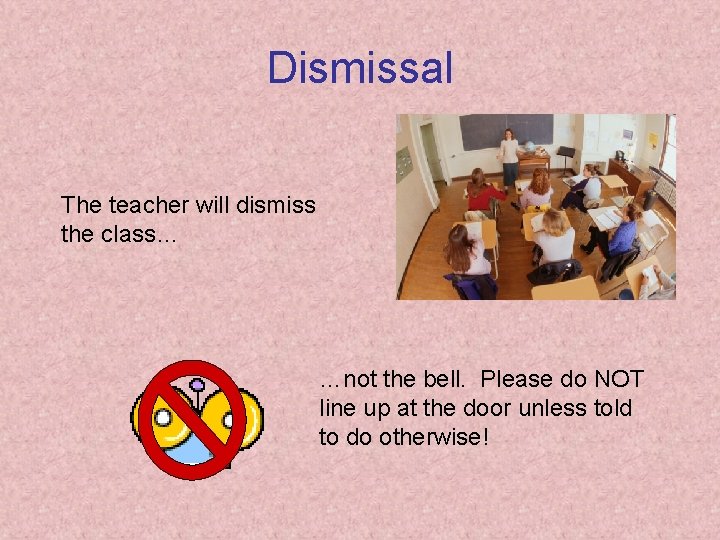 Dismissal

The teacher will dismiss the class…

…not the bell. Please do NOT line up at the door unless told to do otherwise!